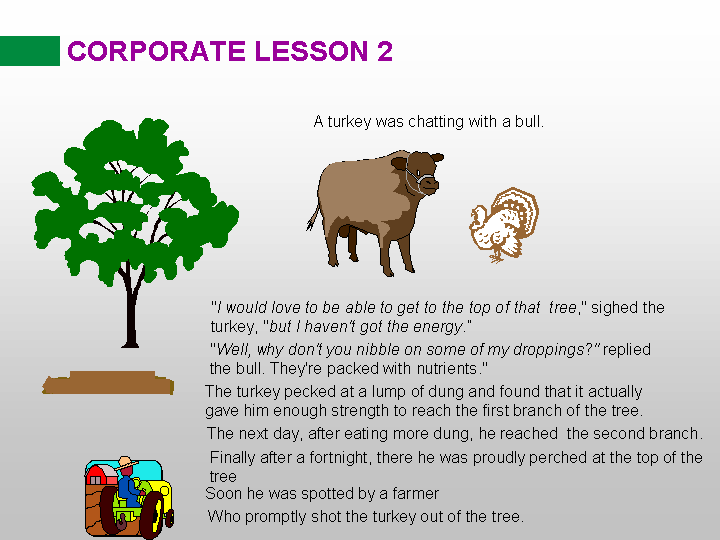 CORPORATE LESSON 2

A turkey was chatting with a bull.

"I would love to be able to get to the top of that tree," sighed the turkey, "but I haven't got the energy."

"Well, why don't you nibble on some of my droppings?" replied the bull. They're packed with nutrients."

The turkey pecked at a lump of dung and found that it actually gave him enough strength to reach the first branch of the tree.

The next day, after eating more dung, he reached the second branch.

Finally after a fortnight, there he was proudly perched at the top of the tree

Soon he was spotted by a farmer

Who promptly shot the turkey out of the tree.